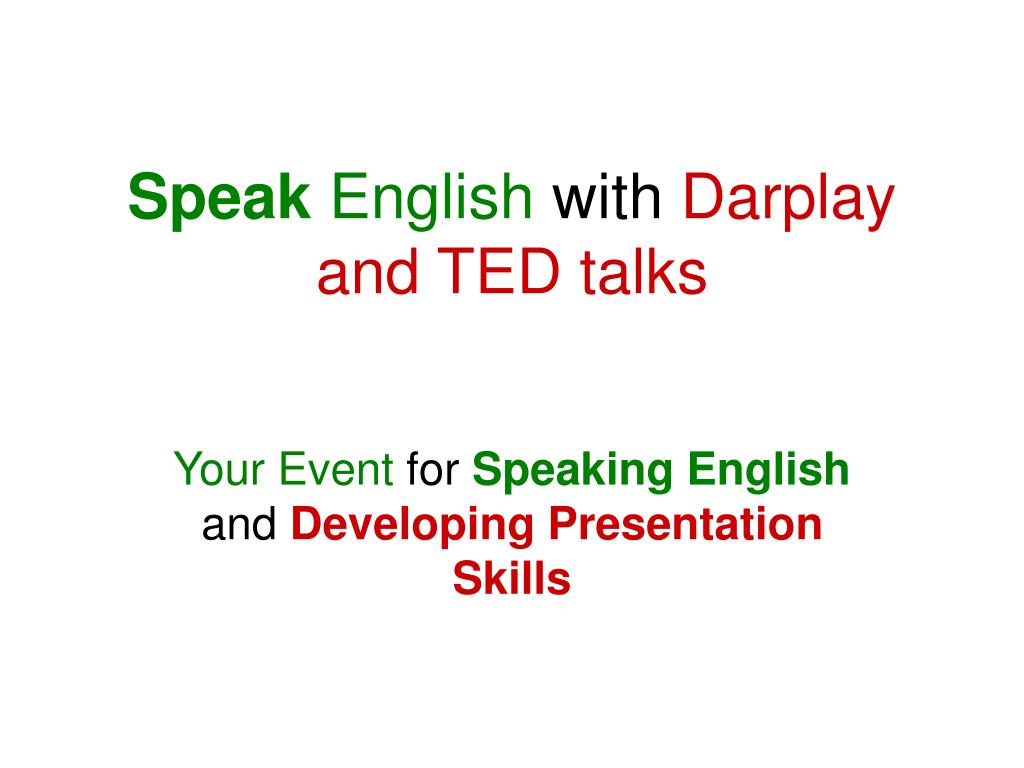 Speak English with Darplay and TED talks

Your Event for Speaking English and Developing Presentation Skills